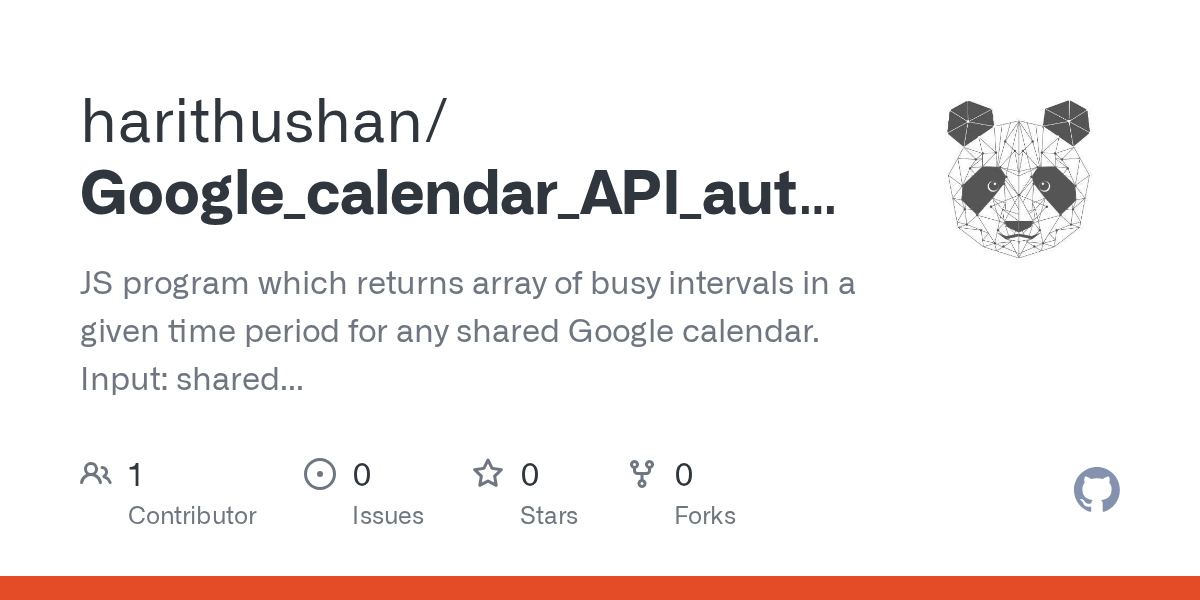 harithushan/
Google_calendar_API_aut...

JS program which returns array of busy intervals in a given time period for any shared Google calendar. Input: shared...

1 Contributor
0 Issues
0 Stars
0 Forks